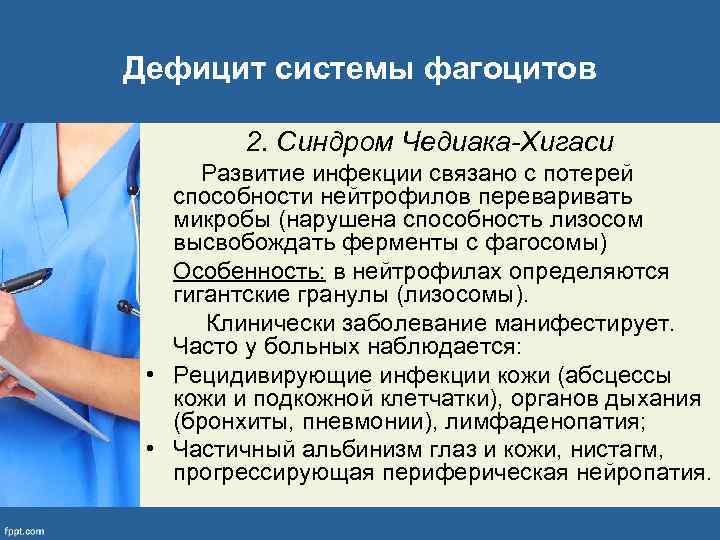 Дефицит системы фагоцитов

2. Синдром Чедиака-Хигаси

Развитие инфекции связано с потерей способности нейтрофилов переваривать микробы (нарушена способность лизосом высвобождать ферменты с фагосомы)

Особенность: в нейтрофилах определяются гигантские гранулы (лизосомы).

Клинически заболевание манифестирует. Часто у больных наблюдается:

• Рецидивирующие инфекции кожи (абсцессы кожи и подкожной клетчатки), органов дыхания (бронхиты, пневмонии), лимфаденопатия;
• Частичный альбинизм глаз и кожи, нистагм, прогрессирующая периферическая нейропатия.

fppt.com